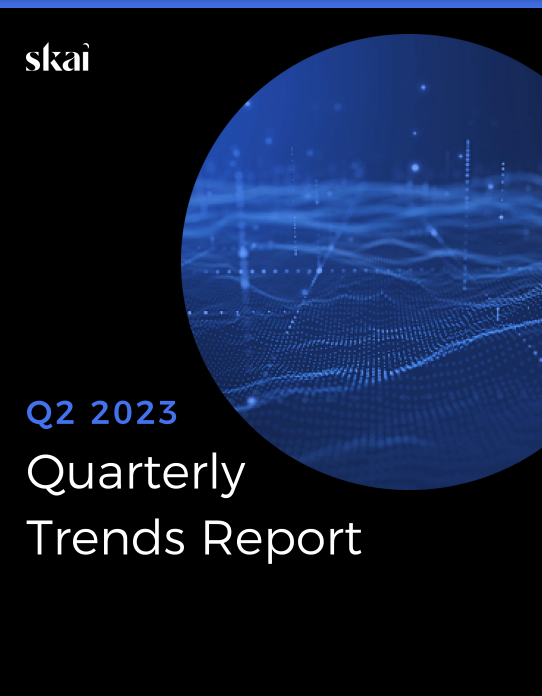 skai

Q2 2023

Quarterly Trends Report